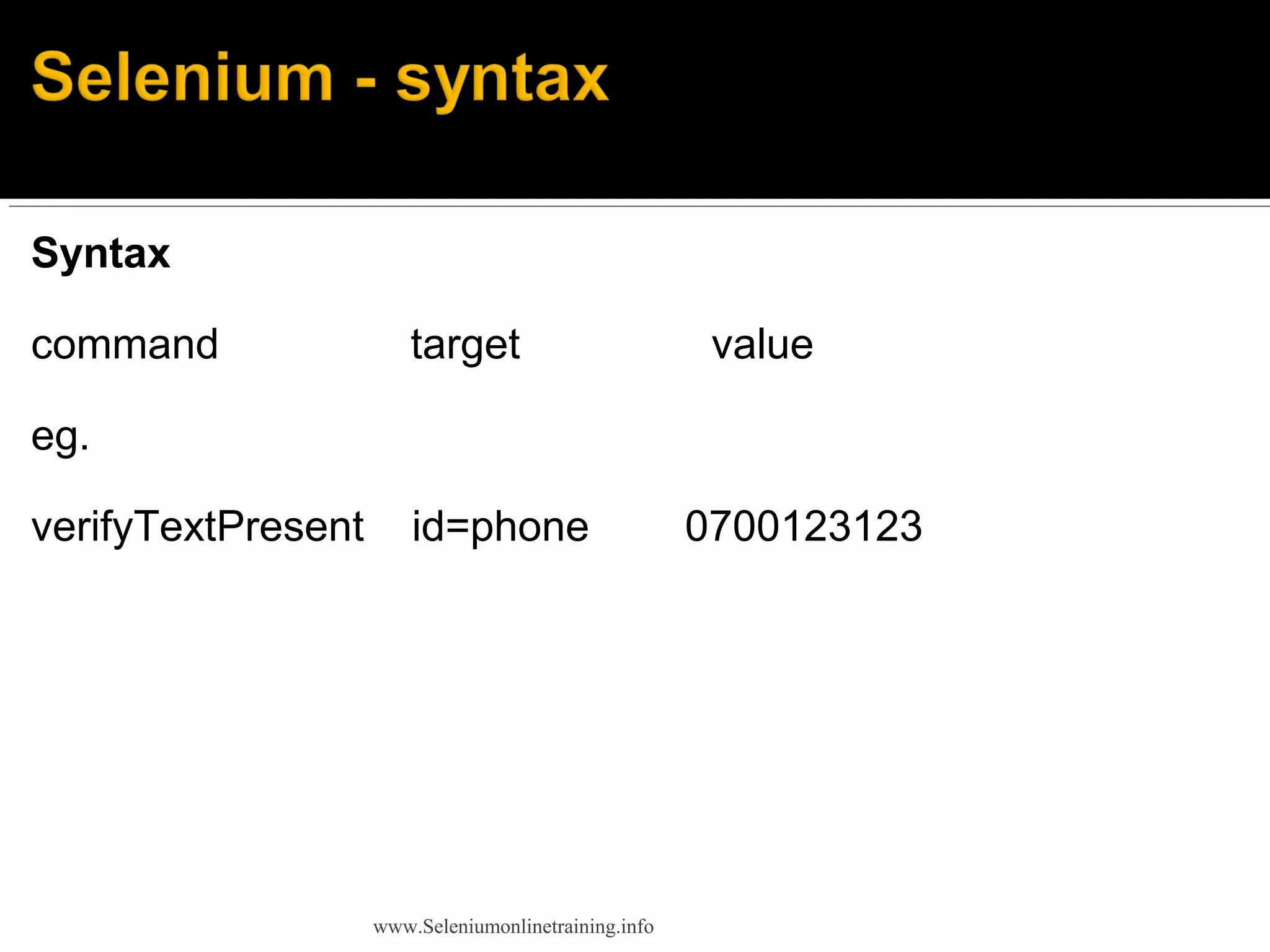 Selenium - syntax

Syntax

command target value

eg.

verifyTextPresent id=phone 0700123123

www.Seleniumonlinetraining.info